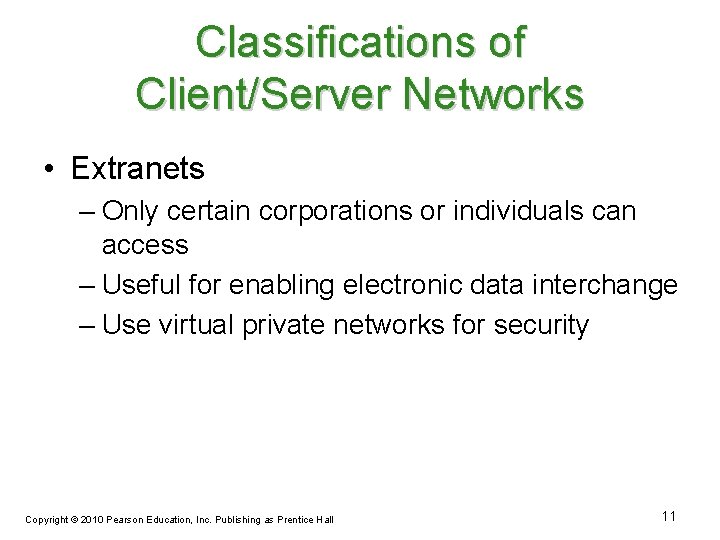 Classifications of Client/Server Networks

• Extranets
– Only certain corporations or individuals can access
– Useful for enabling electronic data interchange
– Use virtual private networks for security

Copyright © 2010 Pearson Education, Inc. Publishing as Prentice Hall

11